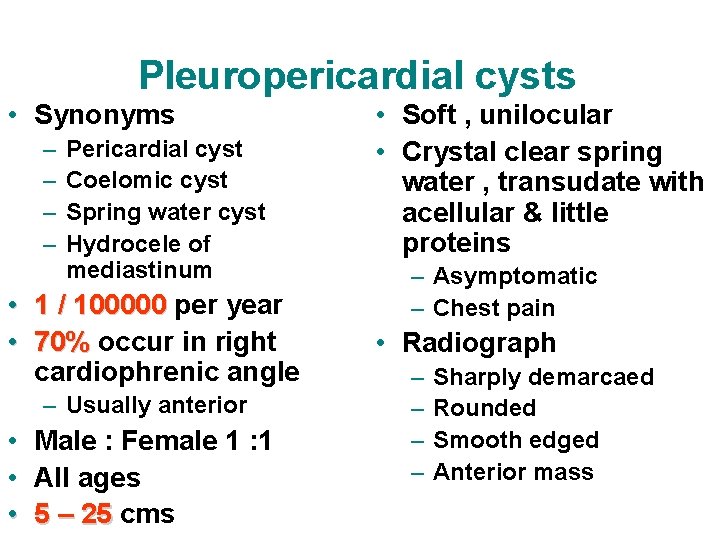 Pleuropericardial cysts

• Synonyms
– Pericardial cyst
– Coelomic cyst
– Spring water cyst
– Hydrocele of mediastinum
• 1 / 100000 per year
• 70% occur in right cardiophrenic angle
– Usually anterior
• Male : Female 1 :1
• All ages
• 5 – 25 cms

• Soft , unilocular
• Crystal clear spring water , transudate with acellular & little proteins
– Asymptomatic
– Chest pain
• Radiograph
– Sharply demarcaed
– Rounded
– Smooth edged
– Anterior mass